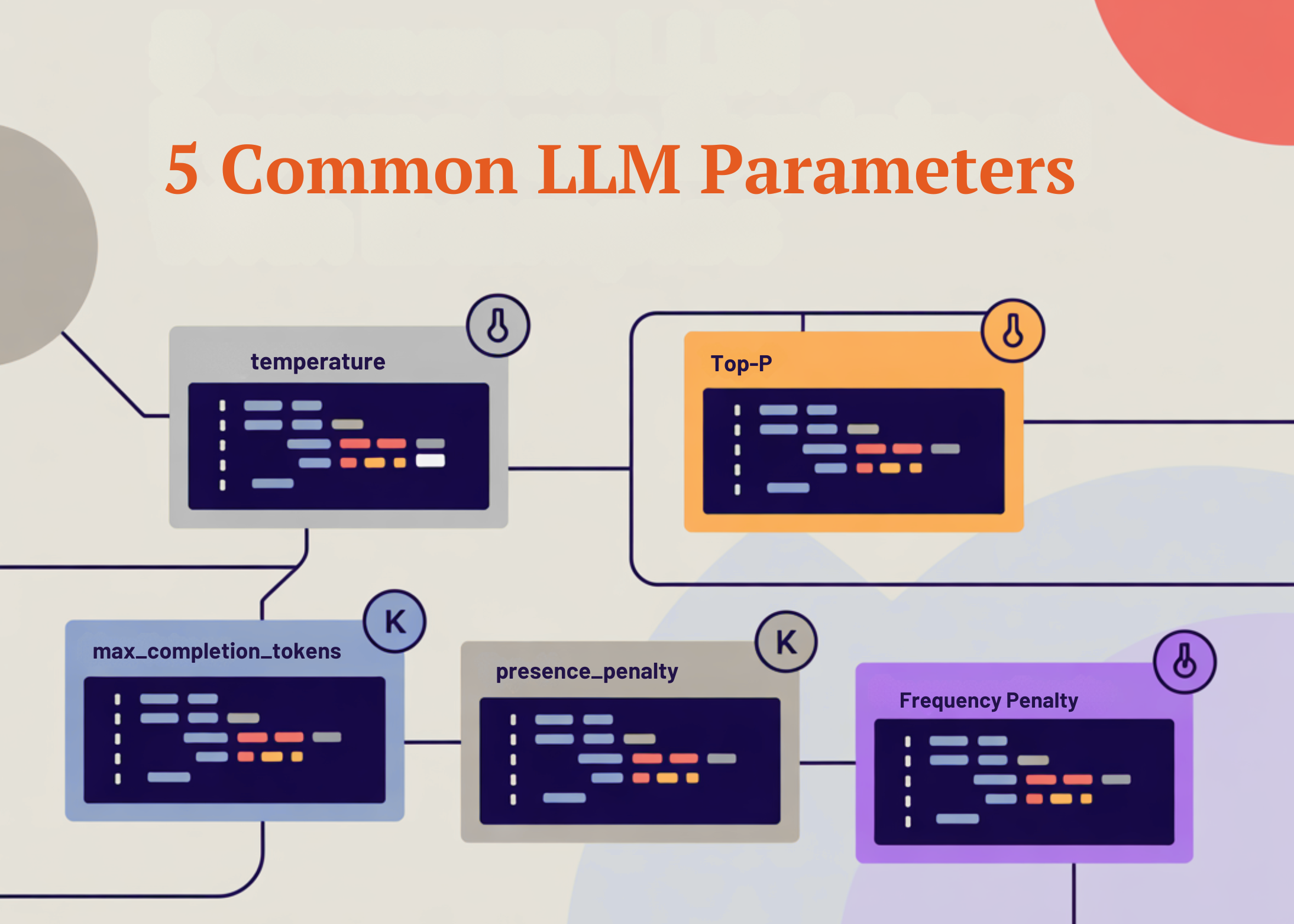 5 Common LLM Parameters

temperature

Top-P

K

max_completion_tokens

K

presence_penalty

Frequency Penalty